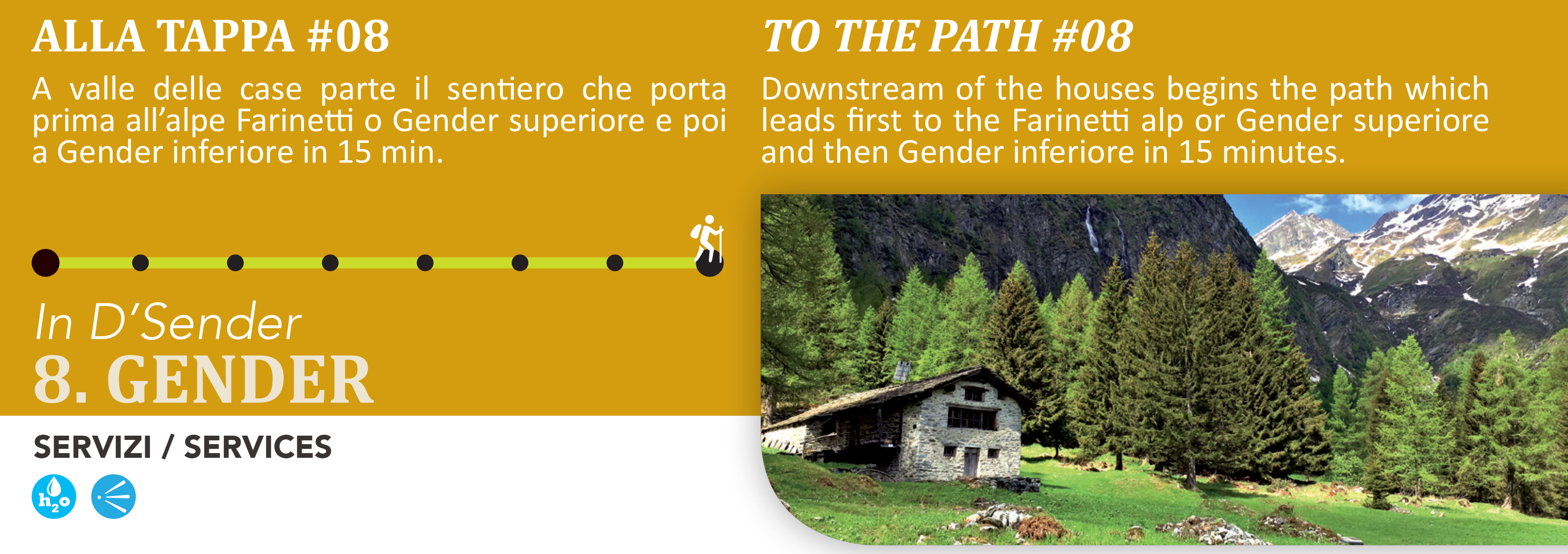 ALLA TAPPA #08

A valle delle case parte il sentiero che porta prima all'alpe Farinetti o Gender superiore e poi a Gender inferiore in 15 min.

In D'Sender
8. GENDER

SERVIZI / SERVICES

$h_2o$

TO THE PATH #08

Downstream of the houses begins the path which leads first to the Farinetti alp or Gender superiore and then Gender inferiore in 15 minutes.